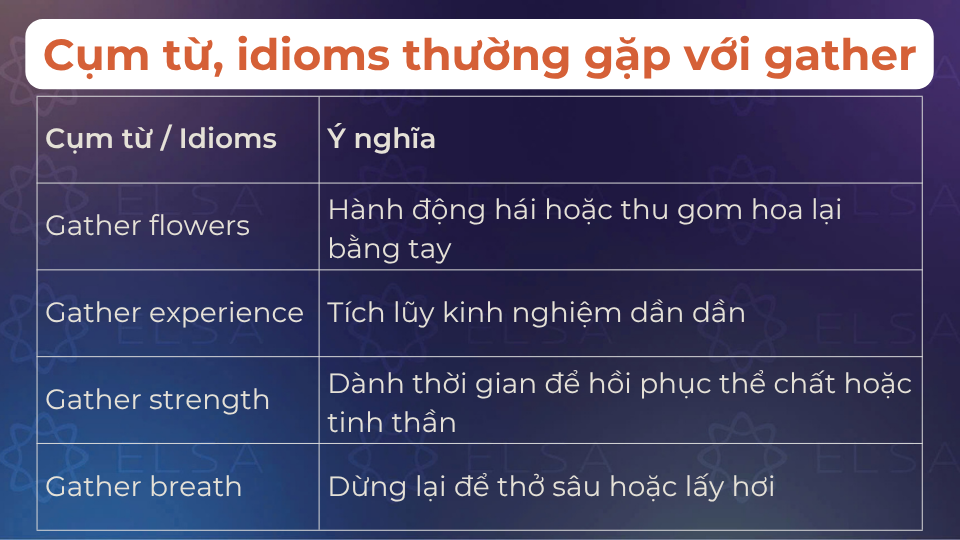 Cụm từ, idioms thường gặp với gather

| Cụm từ / Idioms | Ý nghĩa |
|---|---|
| Gather flowers | Hành động hái hoặc thu gom hoa lại bằng tay |
| Gather experience | Tích lũy kinh nghiệm dần dần |
| Gather strength | Dành thời gian để hồi phục thể chất hoặc tinh thần |
| Gather breath | Dừng lại để thở sâu hoặc lấy hơi |

ELSA